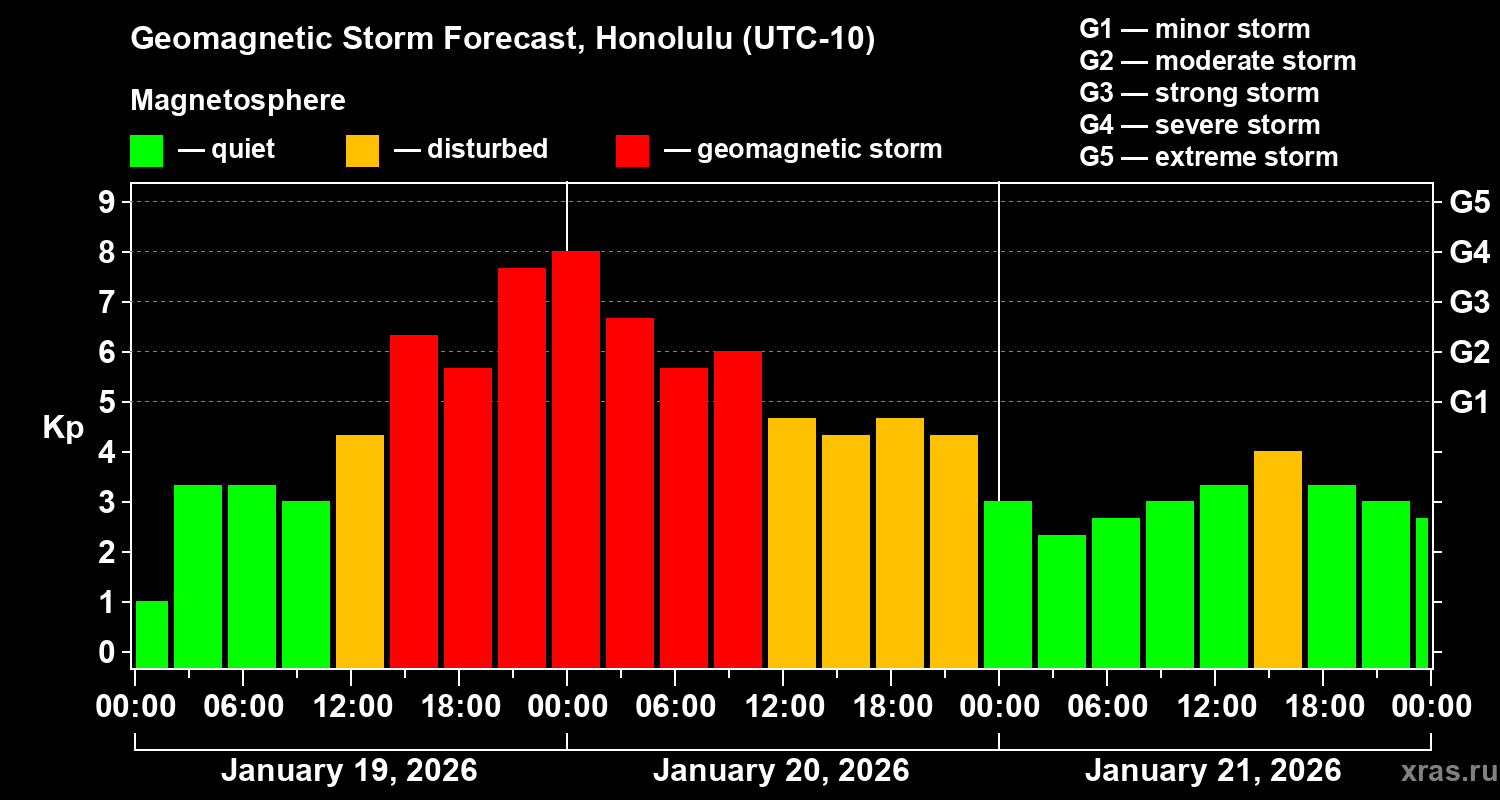 Geomagnetic Storm Forecast, Honolulu (UTC-10)

Magnetosphere

— quiet — disturbed — geomagnetic storm

G1 — minor storm
G2 — moderate storm
G3 — strong storm
G4 — severe storm
G5 — extreme storm

Kp

9
8
7
6
5
4
3
2
1
0

G5
G4
G3
G2
G1

00:00 06:00 12:00 18:00 00:00 06:00 12:00 18:00 00:00 06:00 12:00 18:00 00:00

January 19, 2026
January 20, 2026
January 21, 2026

xras.ru